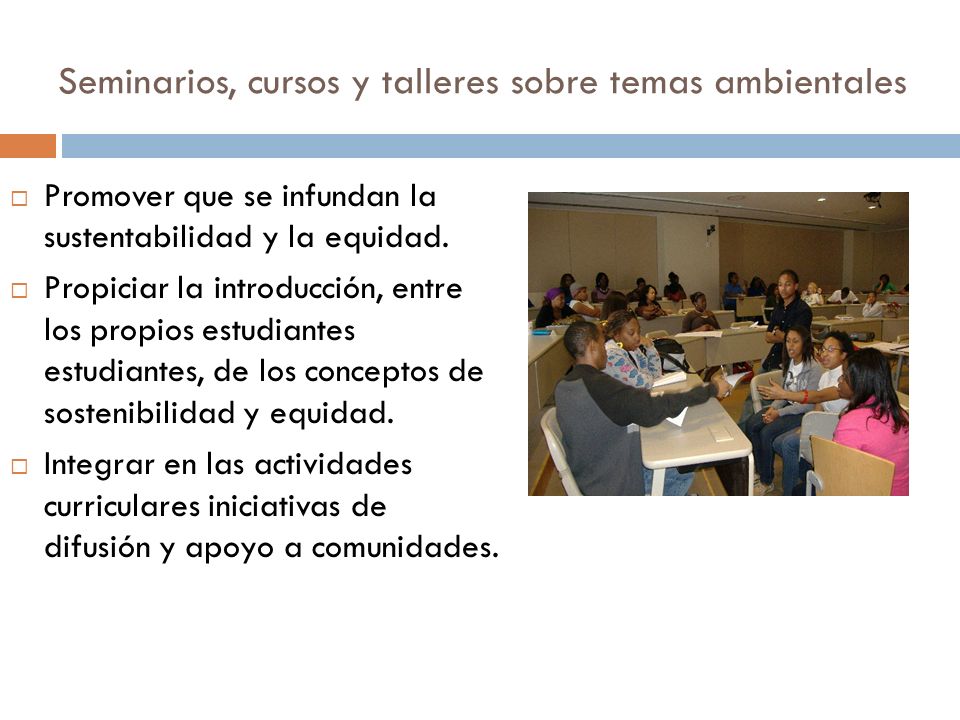 Seminarios, cursos y talleres sobre temas ambientales

□ Promover que se infundan la sustentabilidad y la equidad.

□ Propiciar la introducción, entre los propios estudiantes estudiantes, de los conceptos de sostenibilidad y equidad.

□ Integrar en las actividades curriculares iniciativas de difusión y apoyo a comunidades.